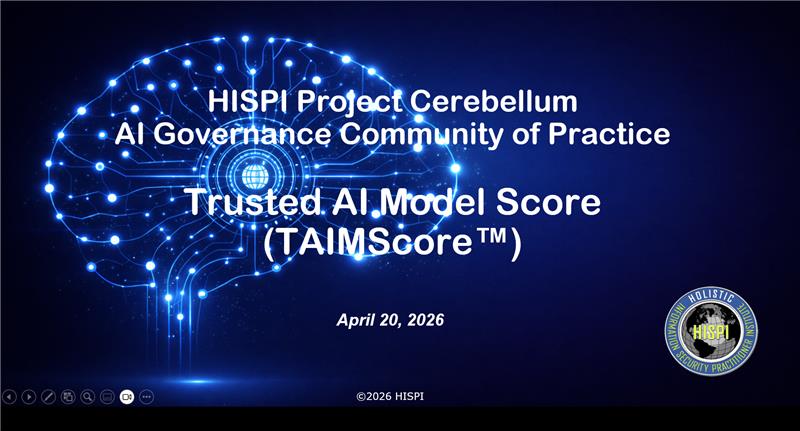 HISPI Project Cerebellum
AI Governance Community of Practice

Trusted AI Model Score
(TAIMScore™)

April 20, 2026

HOLISTIC INFORMATION SECURITY PRACTITIONER INSTITUTE
HISPI

©2026 HISPI